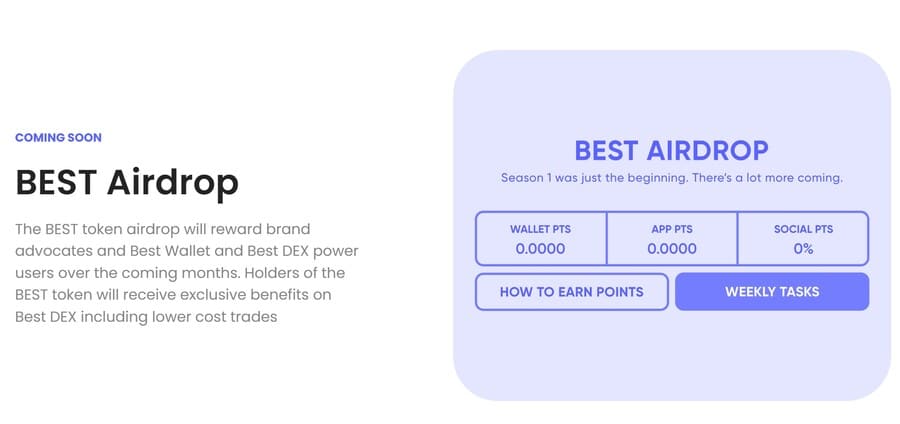 COMING SOON

BEST Airdrop

The BEST token airdrop will reward brand advocates and Best Wallet and Best DEX power users over the coming months. Holders of the BEST token will receive exclusive benefits on Best DEX including lower cost trades

BEST AIRDROP

Season 1 was just the beginning. There's a lot more coming.

| WALLET PTS | APP PTS | SOCIAL PTS |
|---|---|---|
| 0.0000 | 0.0000 | 0% |

HOW TO EARN POINTS

WEEKLY TASKS